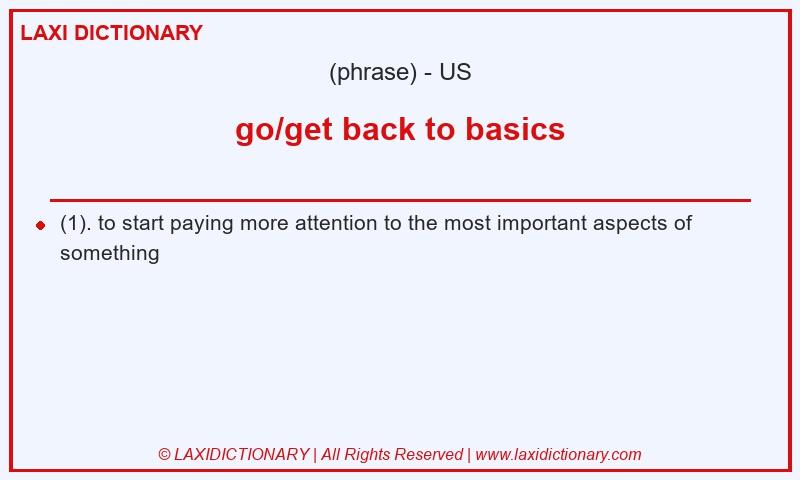 LAXI DICTIONARY

(phrase) - US

go/get back to basics

(1). to start paying more attention to the most important aspects of something

© LAXIDICTIONARY | All Rights Reserved | www.laxidictionary.com